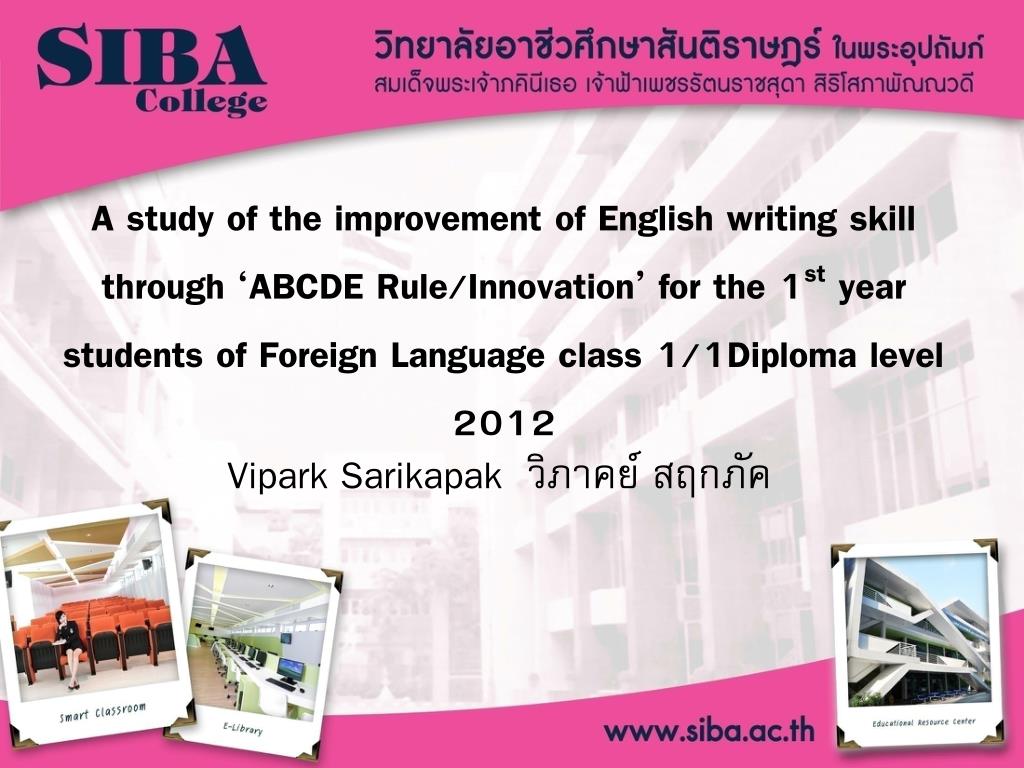 SIBA College

วิทยาลัยอาชีวศึกษาสันติราษฎร์ ในพระอุปถัมภ์
สมเด็จพระเจ้าภคินีเธอ เจ้าฟ้าเพชรรัตนราชสุดา สิริโสภาพัณณวดี

A study of the improvement of English writing skill through 'ABCDE Rule/Innovation' for the $1^{st}$ year students of Foreign Language class 1/1Diploma level 2012

Vipark Sarikapak วิภาคย์ สฤกภัค

Smart Classroom

E-Library

Educational Resource Center

www.siba.ac.th